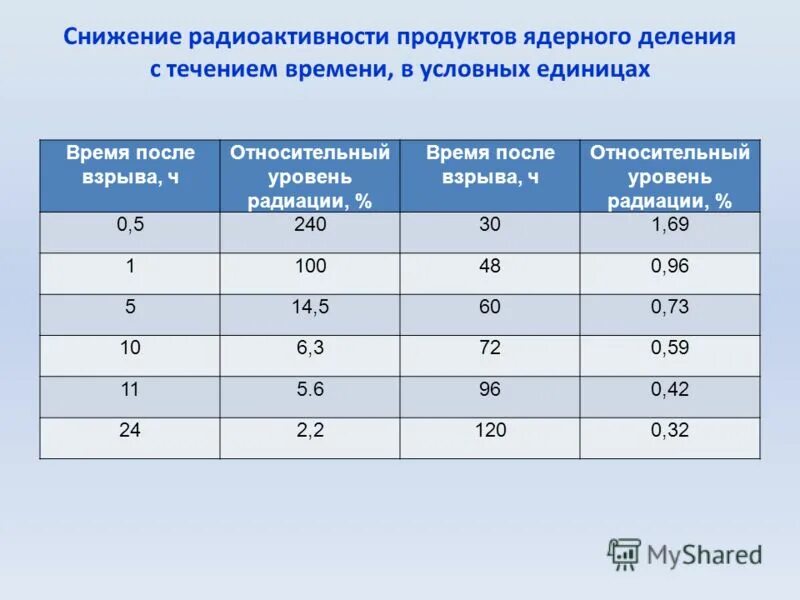 Снижение радиоактивности продуктов ядерного деления с течением времени, в условных единицах

| Время после взрыва, ч | Относительный уровень радиации, % | Время после взрыва, ч | Относительный уровень радиации, % |
|---|---|---|---|
| 0,5 | 240 | 30 | 1,69 |
| 1 | 100 | 48 | 0,96 |
| 5 | 14,5 | 60 | 0,73 |
| 10 | 6,3 | 72 | 0,59 |
| 11 | 5.6 | 96 | 0,42 |
| 24 | 2,2 | 120 | 0,32 |

MyShared